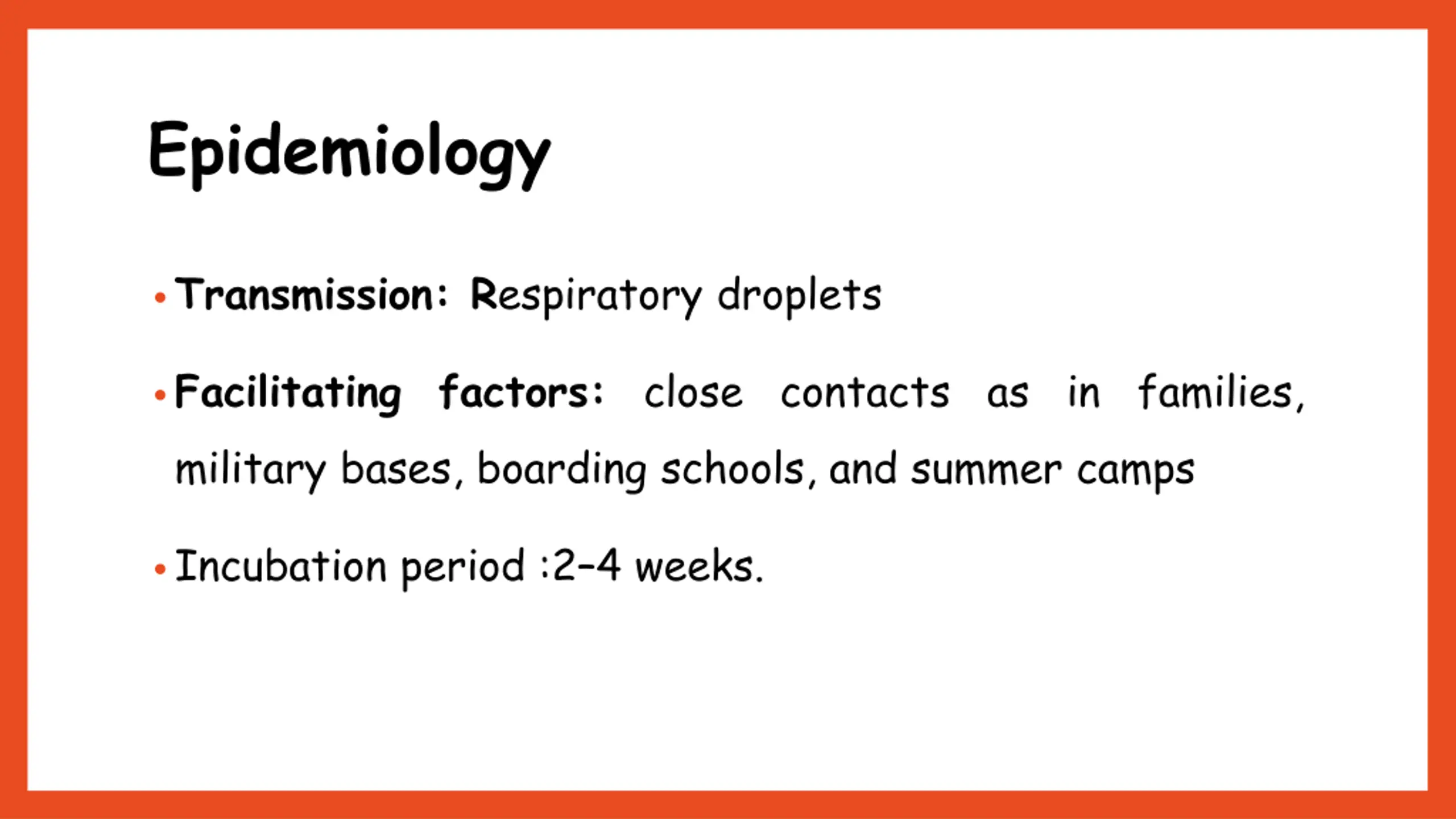 Epidemiology

• Transmission: Respiratory droplets

• Facilitating factors: close contacts as in families, military bases, boarding schools, and summer camps

• Incubation period :2-4 weeks.